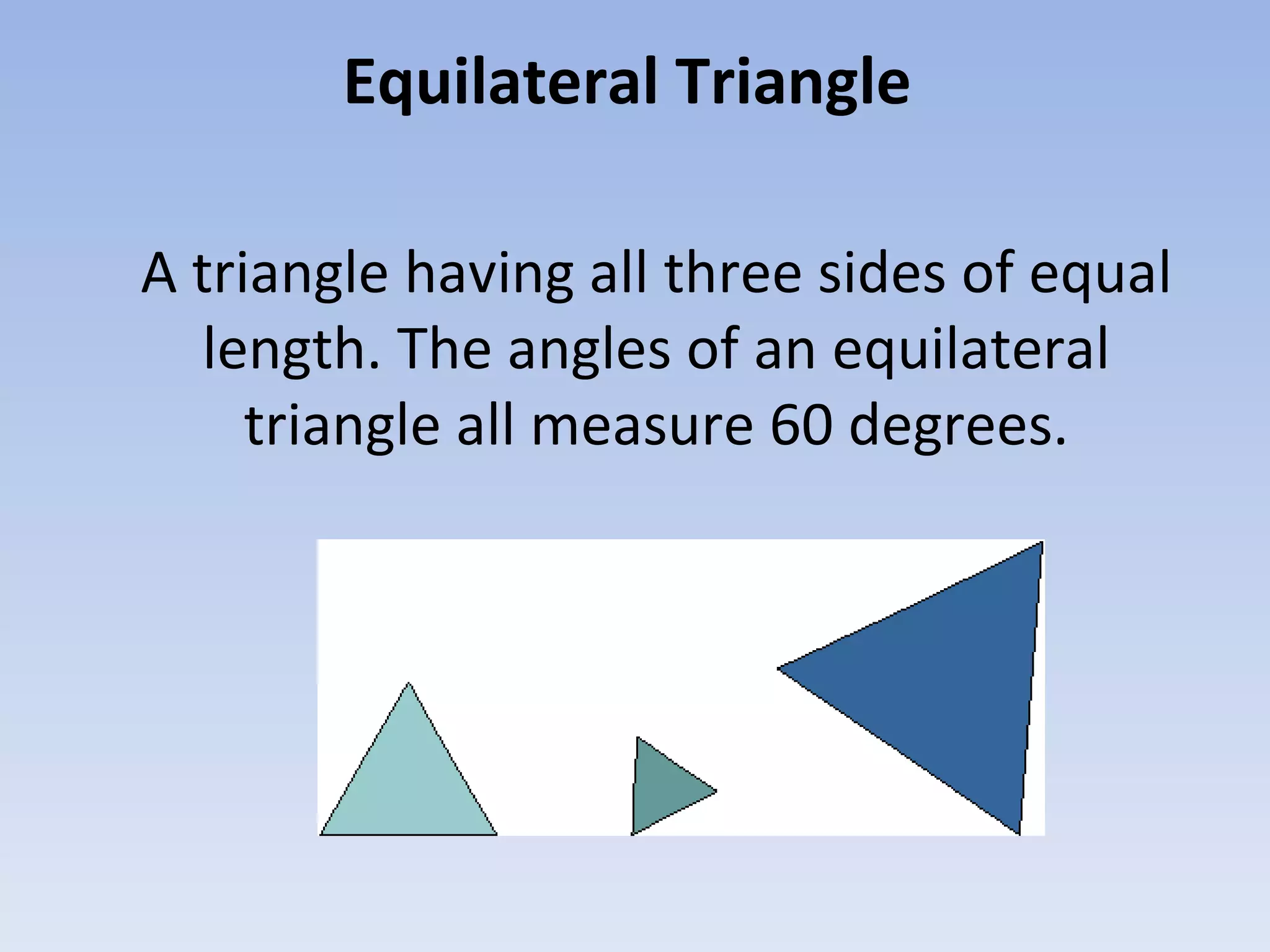 Equilateral Triangle

A triangle having all three sides of equal length. The angles of an equilateral triangle all measure 60 degrees.